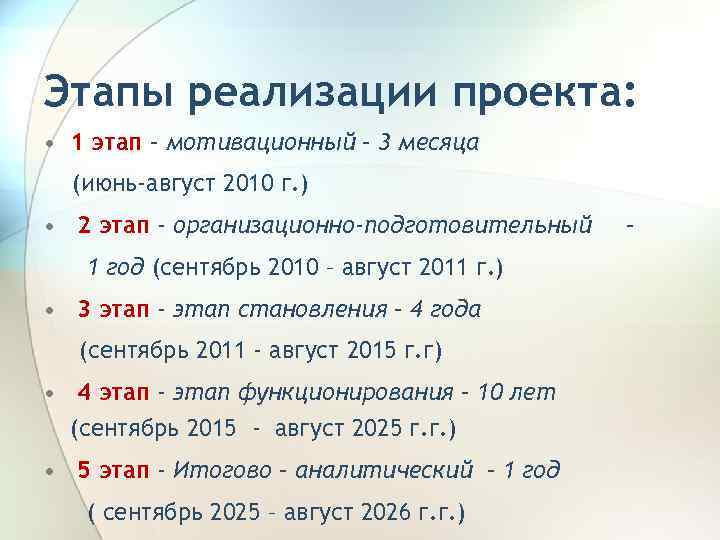 Этапы реализации проекта:

• 1 этап – мотивационный – 3 месяца (июнь-август 2010 г.)

• 2 этап - организационно-подготовительный – 1 год (сентябрь 2010 – август 2011 г.)

• 3 этап - этап становления – 4 года (сентябрь 2011 - август 2015 г.г)

• 4 этап - этап функционирования – 10 лет (сентябрь 2015 - август 2025 г.г.)

• 5 этап - Итогово – аналитический - 1 год ( сентябрь 2025 – август 2026 г.г.)